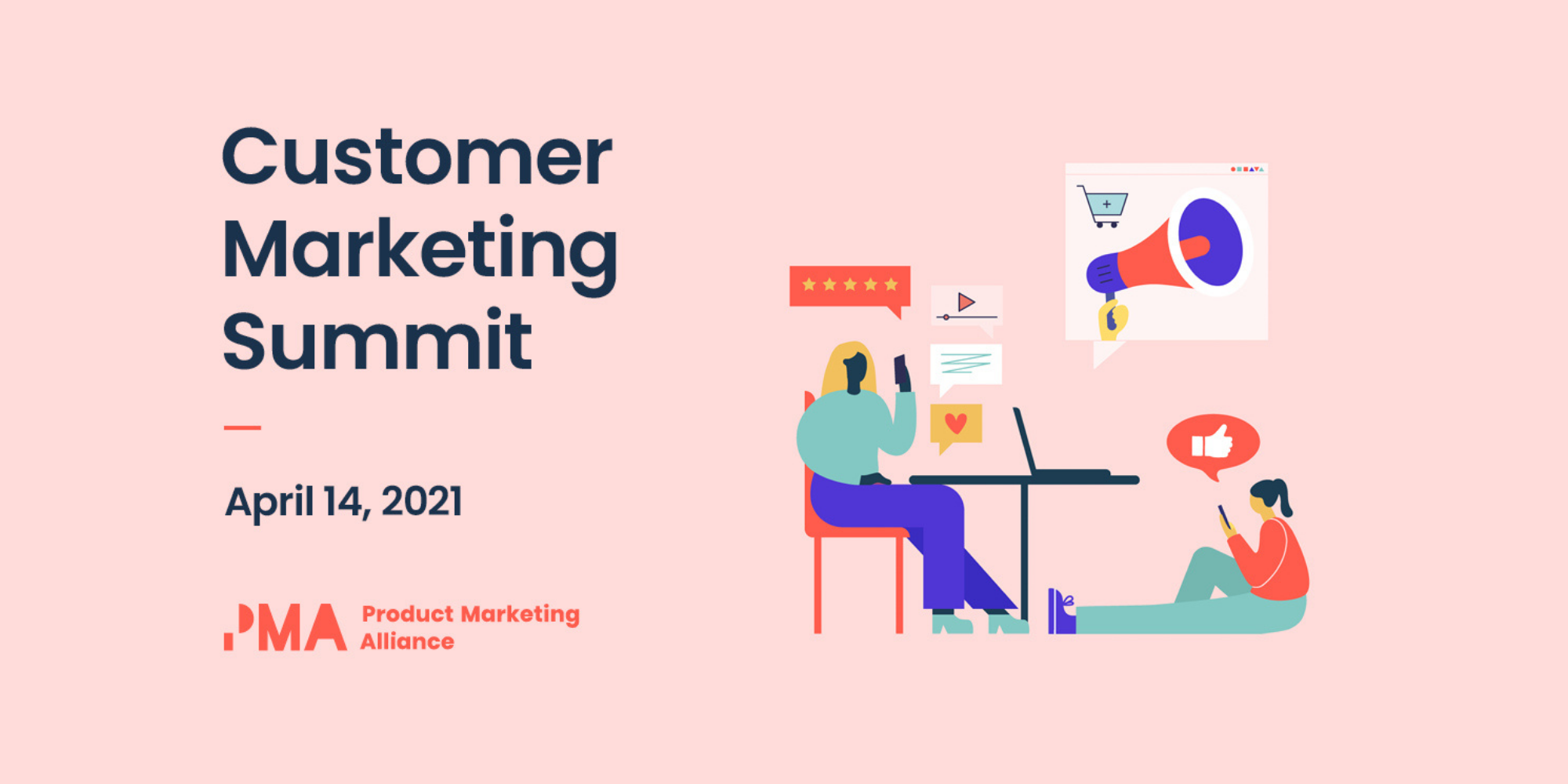 Customer Marketing Summit

April 14, 2021

PMA Product Marketing Alliance